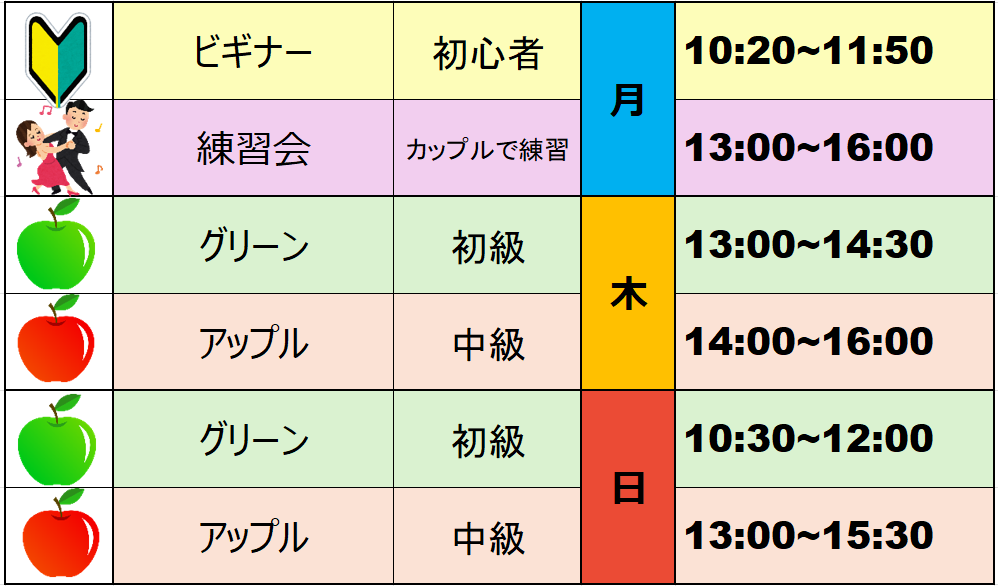 | | ビギナー | 初心者 | 月 | 10:20~11:50 |
|---|---|---|---|---|
| | 練習会 | カップルで練習 | 月 | 13:00~16:00 |
| | グリーン | 初級 | 木 | 13:00~14:30 |
| | アップル | 中級 | 木 | 14:00~16:00 |
| | グリーン | 初級 | 日 | 10:30~12:00 |
| | アップル | 中級 | 日 | 13:00~15:30 |